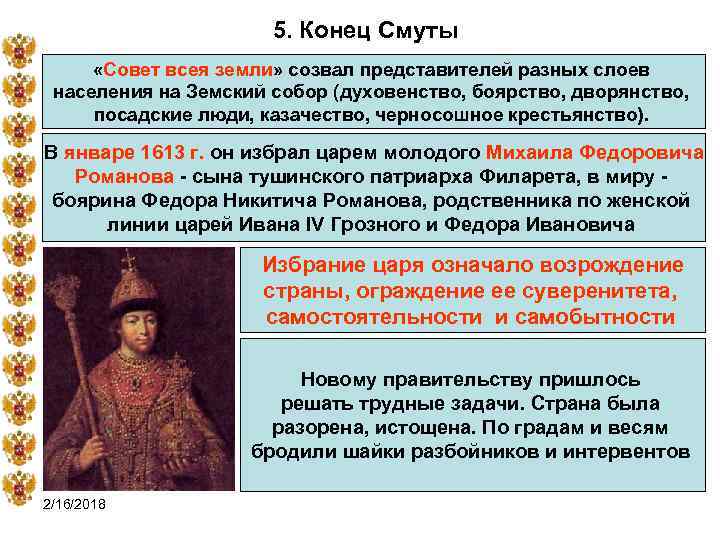 5. Конец Смуты

«Совет всея земли» созвал представителей разных слоев населения на Земский собор (духовенство, боярство, дворянство, посадские люди, казачество, черносошное крестьянство).

В январе 1613 г. он избрал царем молодого Михаила Федоровича Романова - сына тушинского патриарха Филарета, в миру - боярина Федора Никитича Романова, родственника по женской линии царей Ивана IV Грозного и Федора Ивановича

Избрание царя означало возрождение страны, ограждение ее суверенитета, самостоятельности и самобытности

Новому правительству пришлось решать трудные задачи. Страна была разорена, истощена. По градам и весям бродили шайки разбойников и интервентов

2/16/2018